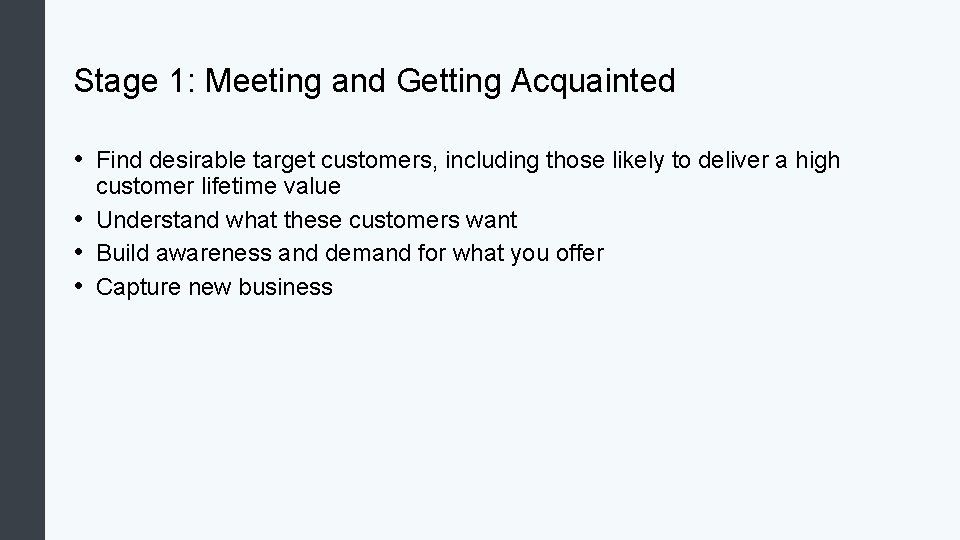 Stage 1: Meeting and Getting Acquainted

• Find desirable target customers, including those likely to deliver a high customer lifetime value
• Understand what these customers want
• Build awareness and demand for what you offer
• Capture new business